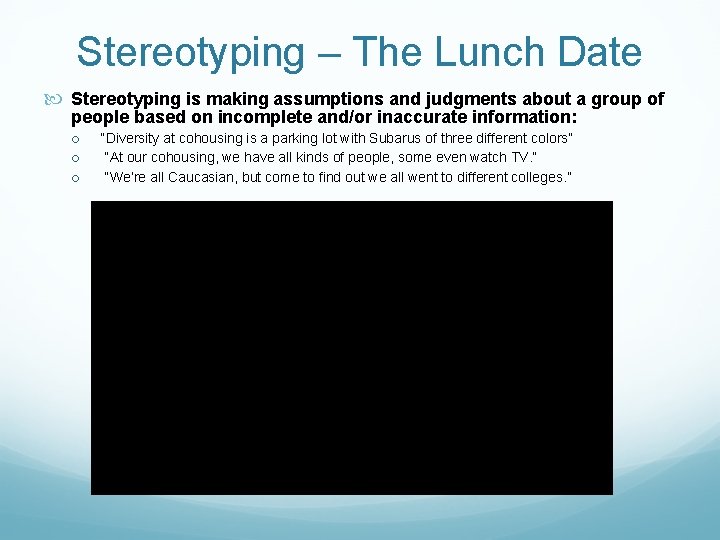 Stereotyping – The Lunch Date

Stereotyping is making assumptions and judgments about a group of people based on incomplete and/or inaccurate information:

"Diversity at cohousing is a parking lot with Subarus of three different colors"

"At our cohousing, we have all kinds of people, some even watch TV."

"We're all Caucasian, but come to find out we all went to different colleges."